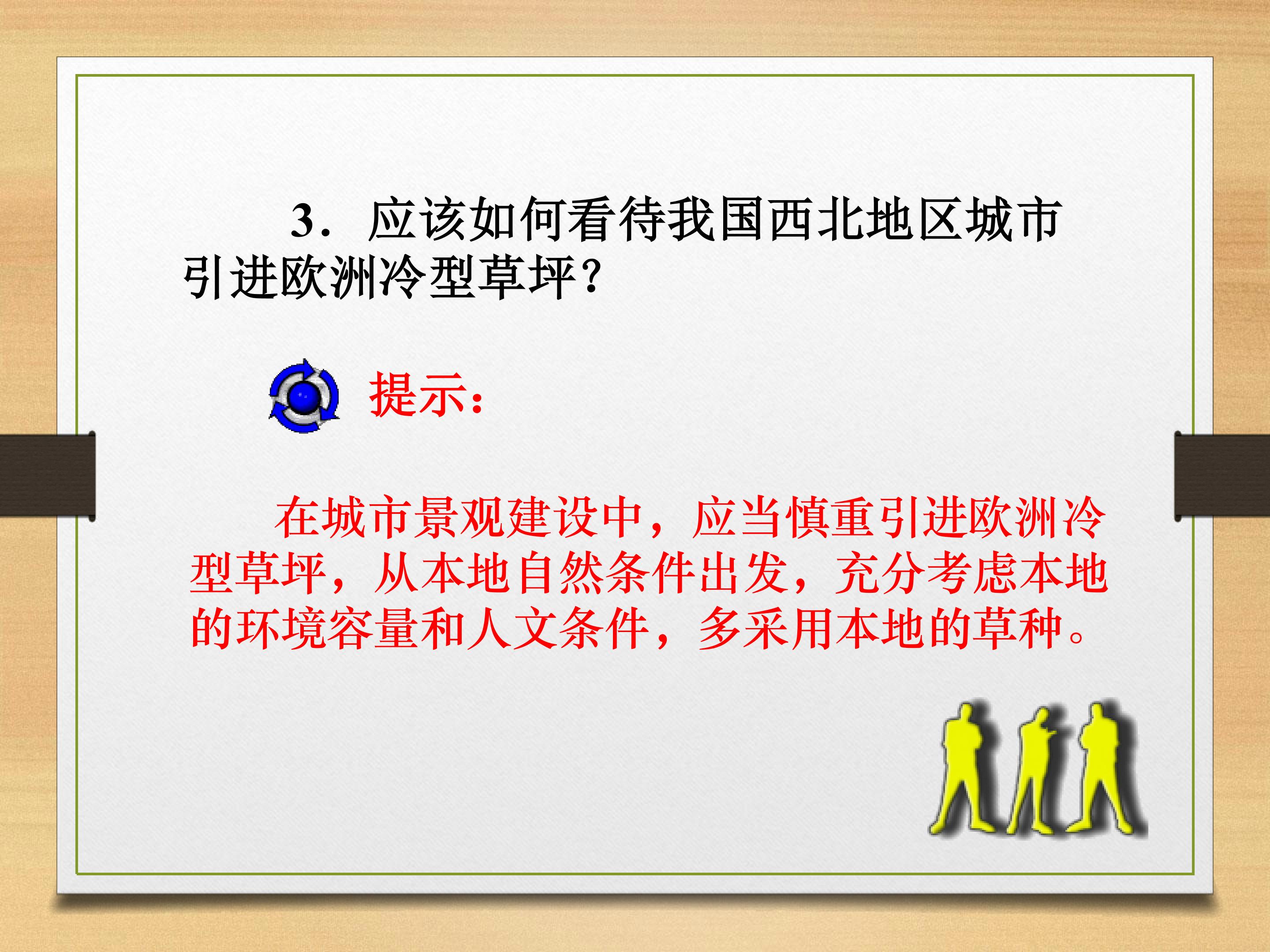 3．应该如何看待我国西北地区城市引进欧洲冷型草坪？

提示：

在城市景观建设中，应当慎重引进欧洲冷型草坪，从本地自然条件出发，充分考虑本地的环境容量和人文条件，多采用本地的草种。